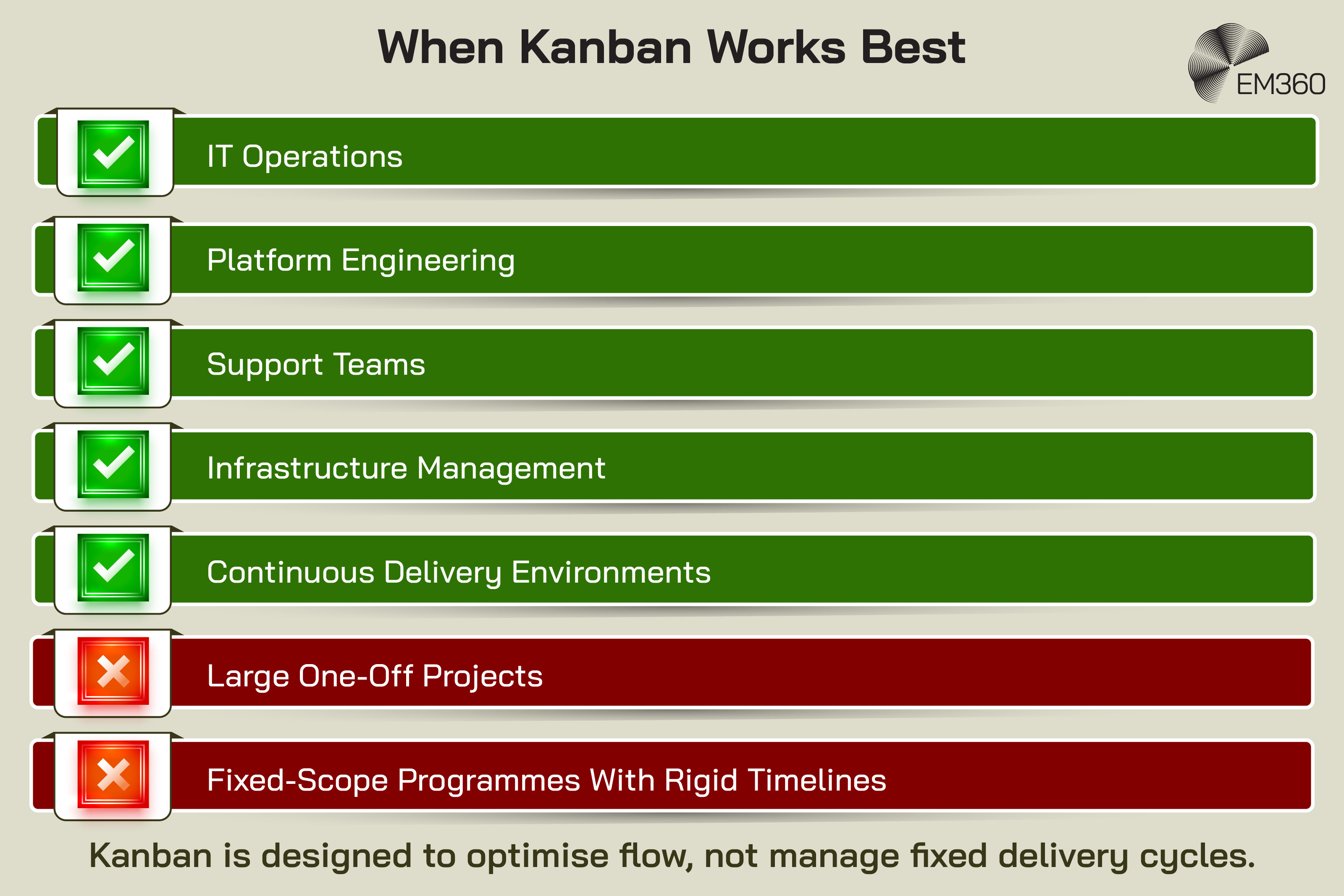 When Kanban Works Best

EM360

IT Operations

Platform Engineering

Support Teams

Infrastructure Management

Continuous Delivery Environments

Large One-Off Projects

Fixed-Scope Programmes With Rigid Timelines

Kanban is designed to optimise flow, not manage fixed delivery cycles.